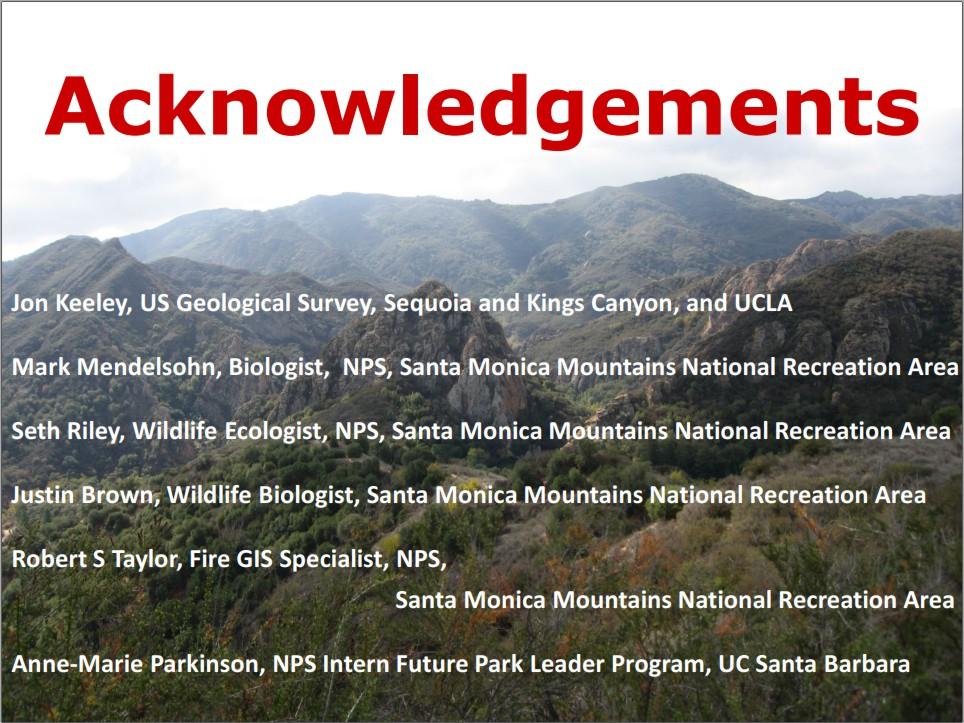 Acknowledgements

Jon Keeley, US Geological Survey, Sequoia and Kings Canyon, and UCLA

Mark Mendelsohn, Biologist, NPS, Santa Monica Mountains National Recreation Area

Seth Riley, Wildlife Ecologist, NPS, Santa Monica Mountains National Recreation Area

Justin Brown, Wildlife Biologist, Santa Monica Mountains National Recreation Area

Robert S Taylor, Fire GIS Specialist, NPS, Santa Monica Mountains National Recreation Area

Anne-Marie Parkinson, NPS Intern Future Park Leader Program, UC Santa Barbara